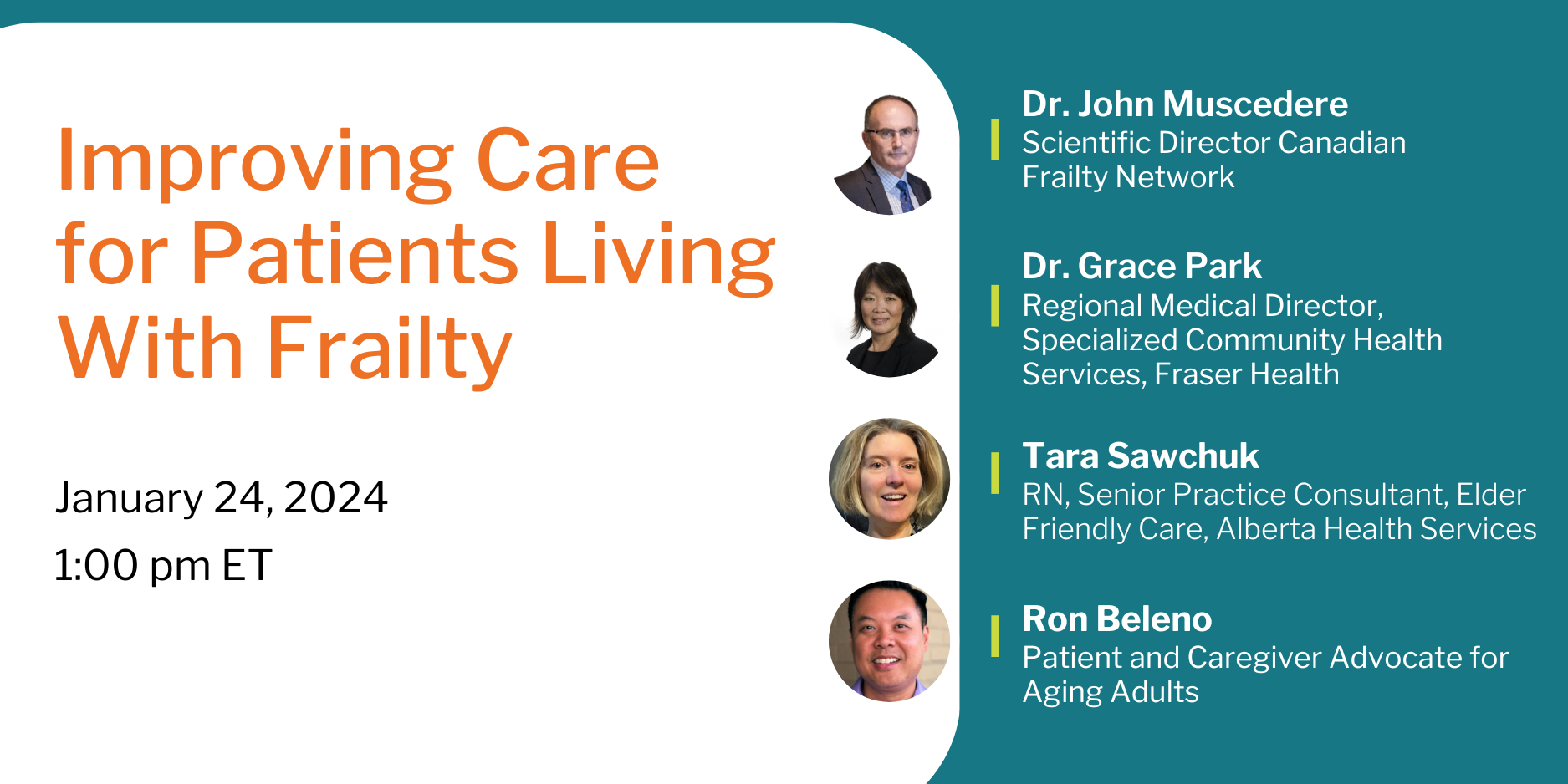 Improving Care for Patients Living With Frailty

January 24, 2024

1:00 pm ET

Dr. John Muscedere
Scientific Director Canadian Frailty Network

Dr. Grace Park
Regional Medical Director, Specialized Community Health Services, Fraser Health

Tara Sawchuk
RN, Senior Practice Consultant, Elder Friendly Care, Alberta Health Services

Ron Beleno
Patient and Caregiver Advocate for Aging Adults